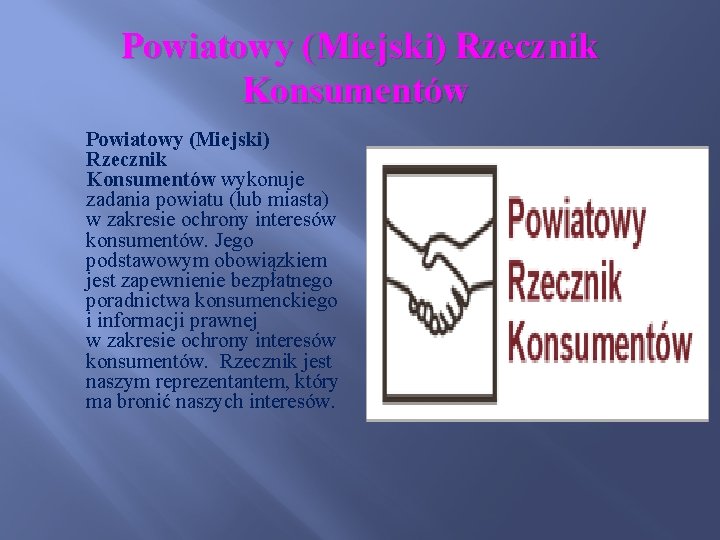 Powiatowy (Miejski) Rzecznik Konsumentów

Powiatowy (Miejski) Rzecznik Konsumentów wykonuje zadania powiatu (lub miasta) w zakresie ochrony interesów konsumentów. Jego podstawowym obowiązkiem jest zapewnienie bezpłatnego poradnictwa konsumenckiego i informacji prawnej w zakresie ochrony interesów konsumentów. Rzecznik jest naszym reprezentantem, który ma bronić naszych interesów.

Powiatowy Rzecznik Konsumentów